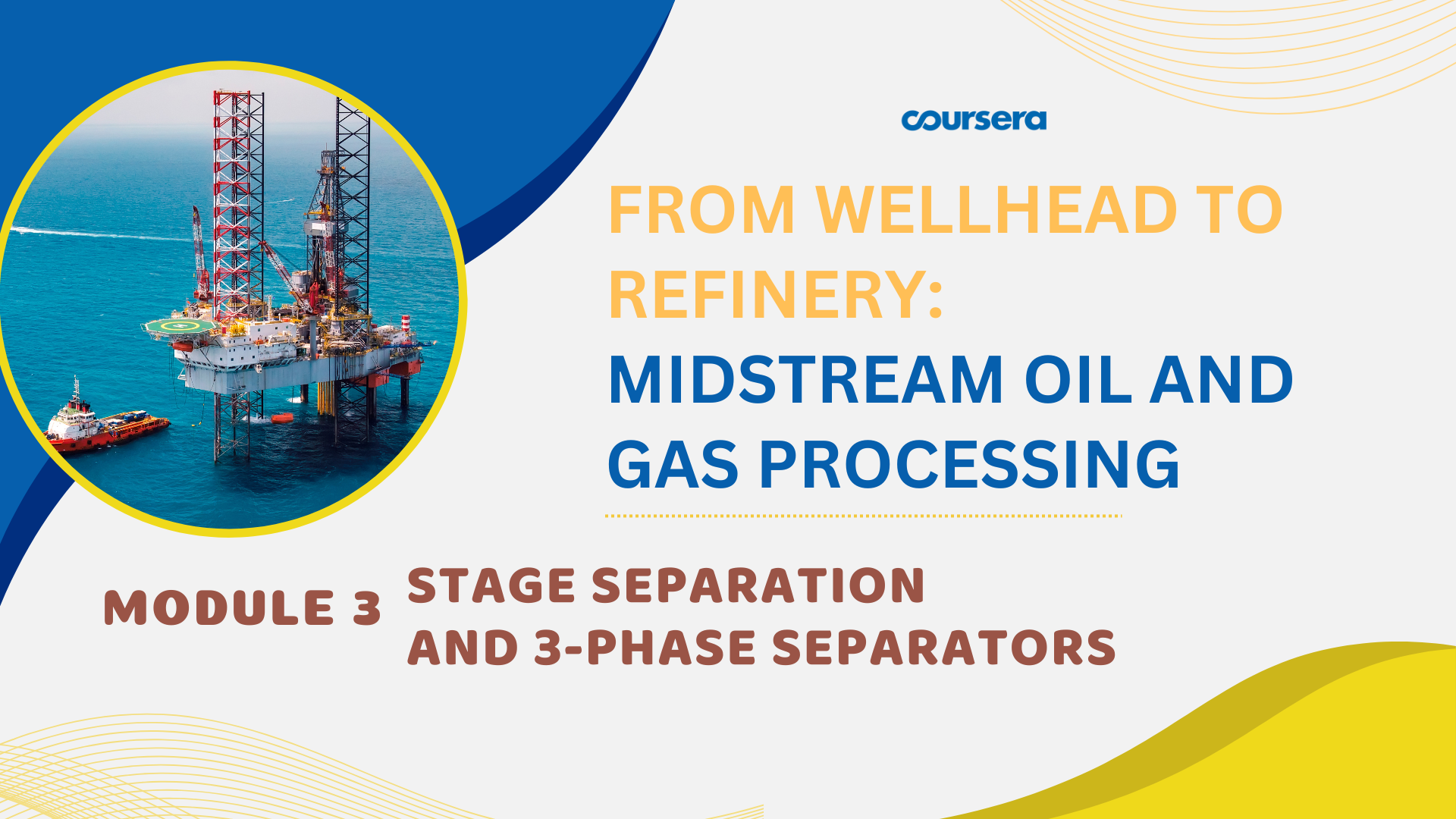 coursera

FROM WELLHEAD TO REFINERY: MIDSTREAM OIL AND GAS PROCESSING

MODULE 3 STAGE SEPARATION AND 3-PHASE SEPARATORS